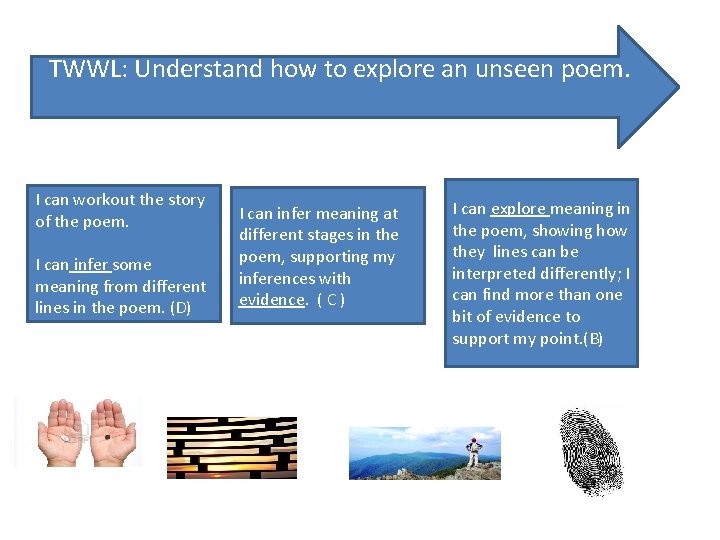 TWWL: Understand how to explore an unseen poem.

I can workout the story of the poem.

I can infer some meaning from different lines in the poem. (D)

I can infer meaning at different stages in the poem, supporting my inferences with evidence. ( C )

I can explore meaning in the poem, showing how they lines can be interpreted differently; I can find more than one bit of evidence to support my point.(B)